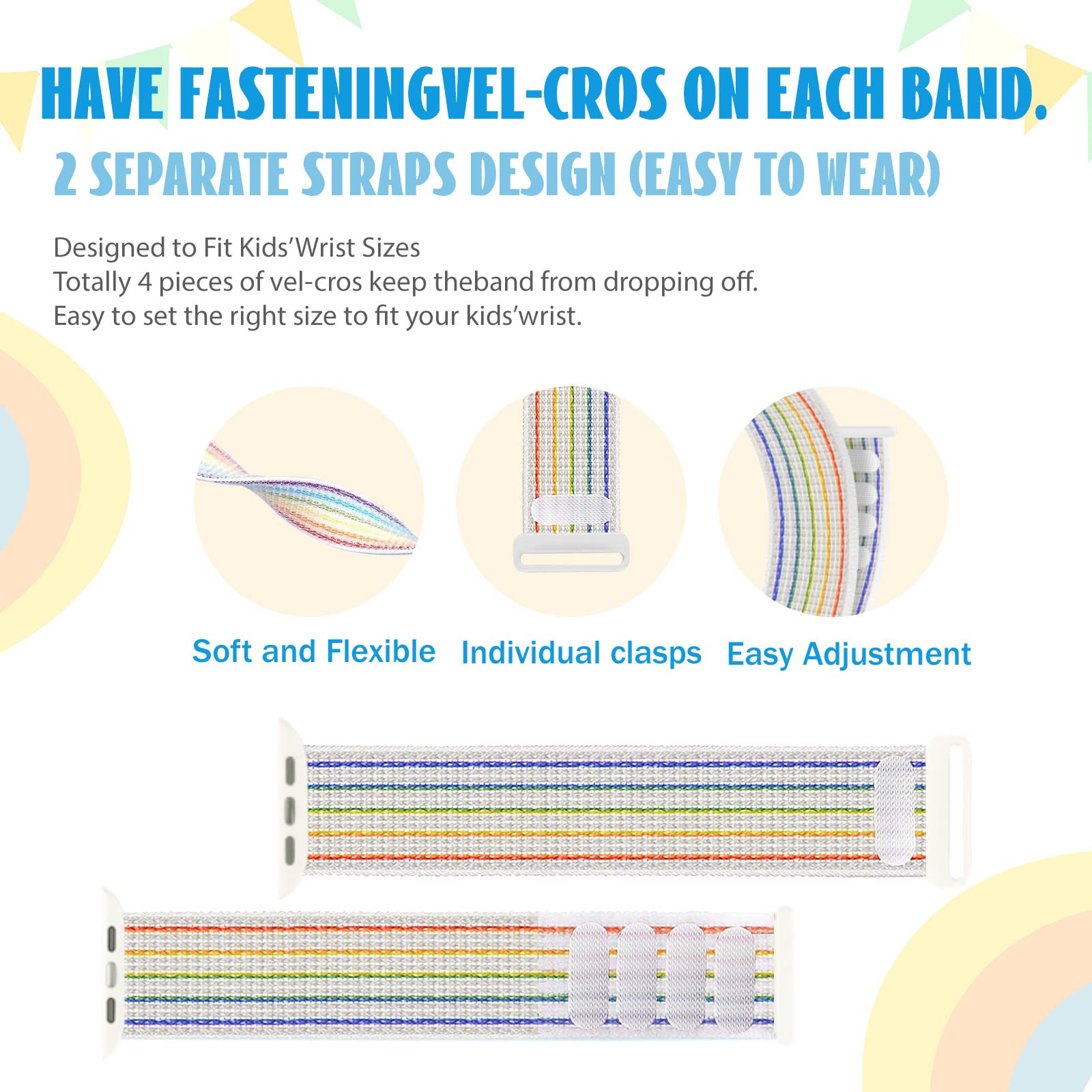 HAVE FASTENINGVEL-CROS ON EACH BAND.
2 SEPARATE STRAPS DESIGN (EASY TO WEAR)

Designed to Fit Kids'Wrist Sizes
Totally 4 pieces of vel-cros keep theband from dropping off.
Easy to set the right size to fit your kids'wrist.

Soft and Flexible

Individual clasps

Easy Adjustment